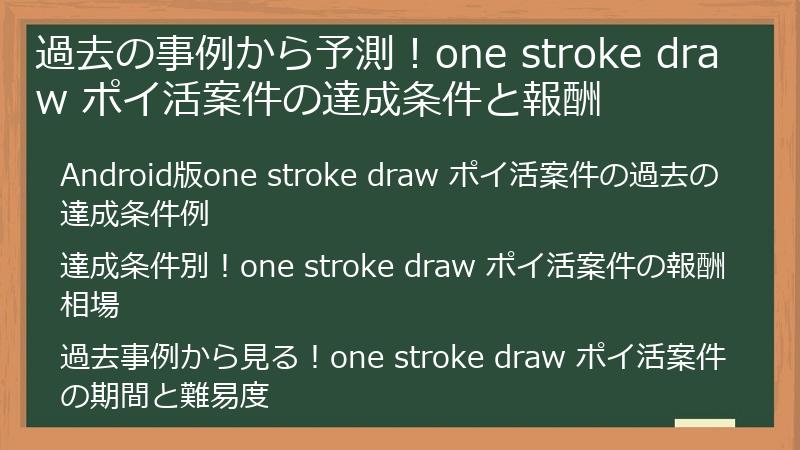 過去の事例から予測！one stroke draw ポイ活案件の達成条件と報酬

Android版one stroke draw ポイ活案件の過去の達成条件例

達成条件別！one stroke draw ポイ活案件の報酬相場

過去事例から見る！one stroke draw ポイ活案件の期間と難易度